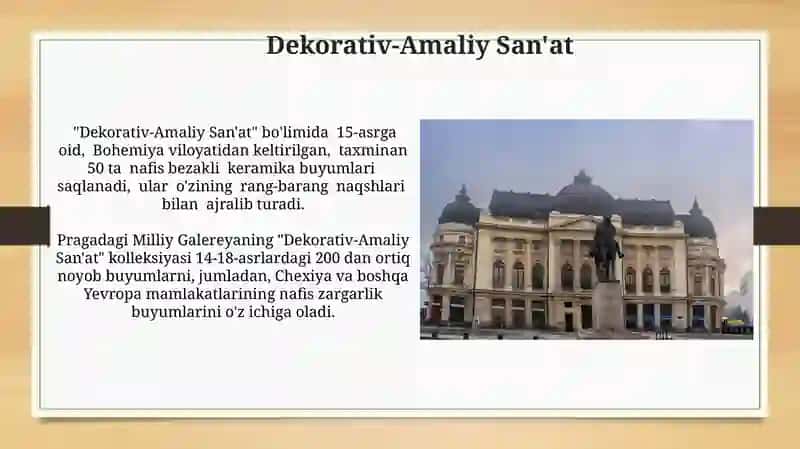 Dekorativ-Amaliy San'at

"Dekorativ-Amaliy San'at" bo'limida 15-asrga oid, Bohemiya viloyatidan keltirilgan, taxminan 50 ta nafis bezakli keramika buyumlari saqlanadi, ular o'zining rang-barang naqshlari bilan ajralib turadi.

Pragadagi Milliy Galereyaning "Dekorativ-Amaliy San'at" kolleksiyasi 14-18-asrlardagi 200 dan ortiq noyob buyumlarni, jumladan, Chexiya va boshqa Yevropa mamlakatlarining nafis zargarlik buyumlarini o'z ichiga oladi.